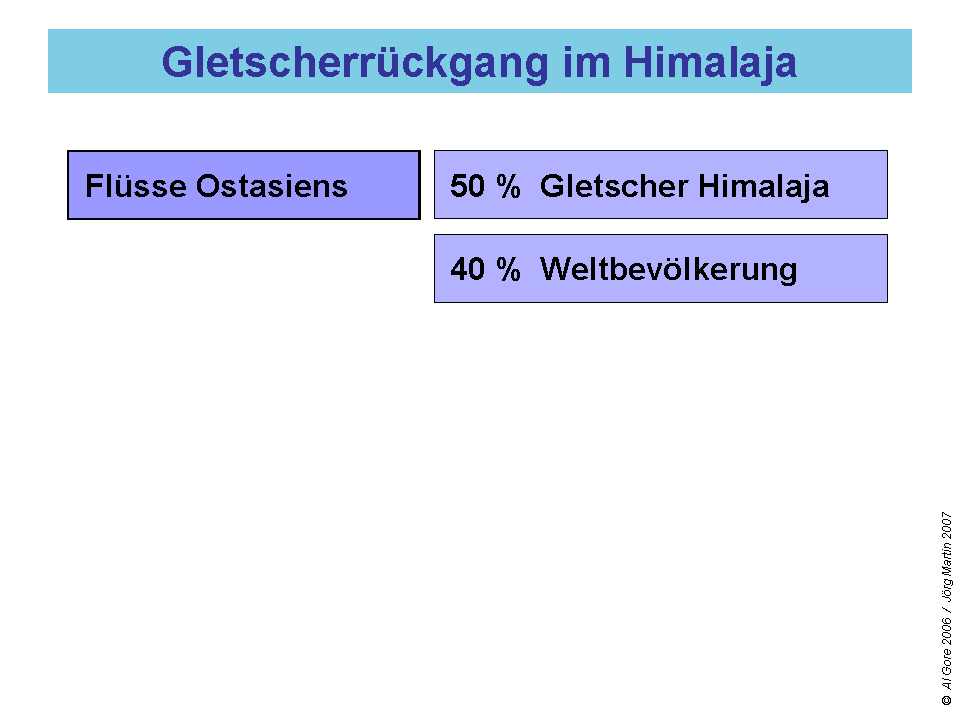 Gletscherrückgang im Himalaja

Flüsse Ostasiens

50 % Gletscher Himalaja

40 % Weltbevölkerung

© Al Gore 2006 / Jörg Martin 2007